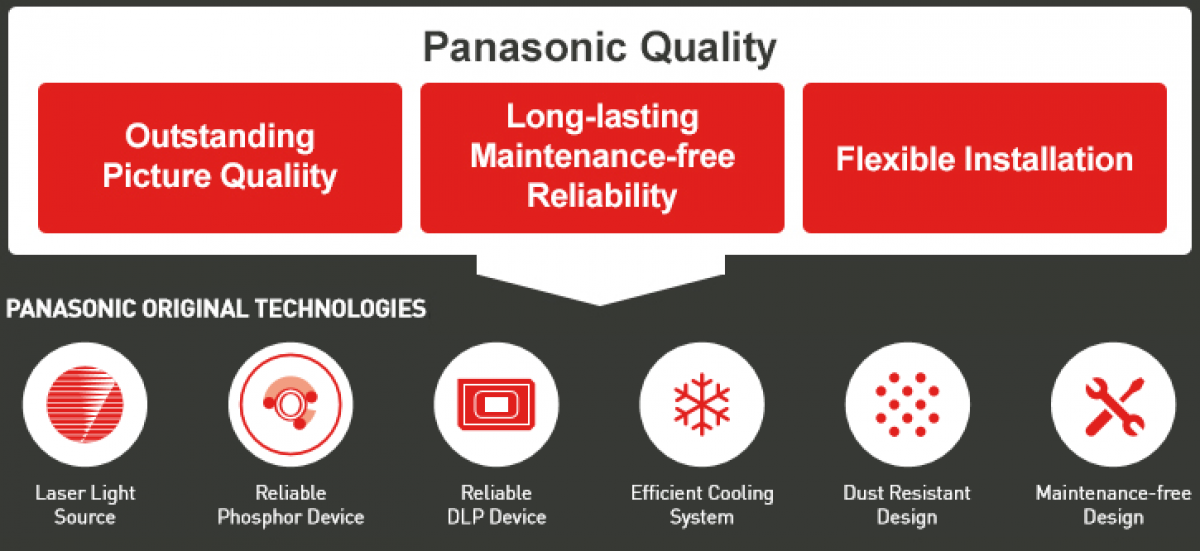 Panasonic Quality

Outstanding Picture Qualiity

Long-lasting Maintenance-free Reliability

Flexible Installation

PANASONIC ORIGINAL TECHNOLOGIES

Laser Light Source

Reliable Phosphor Device

Reliable DLP Device

Efficient Cooling System

Dust Resistant Design

Maintenance-free Design